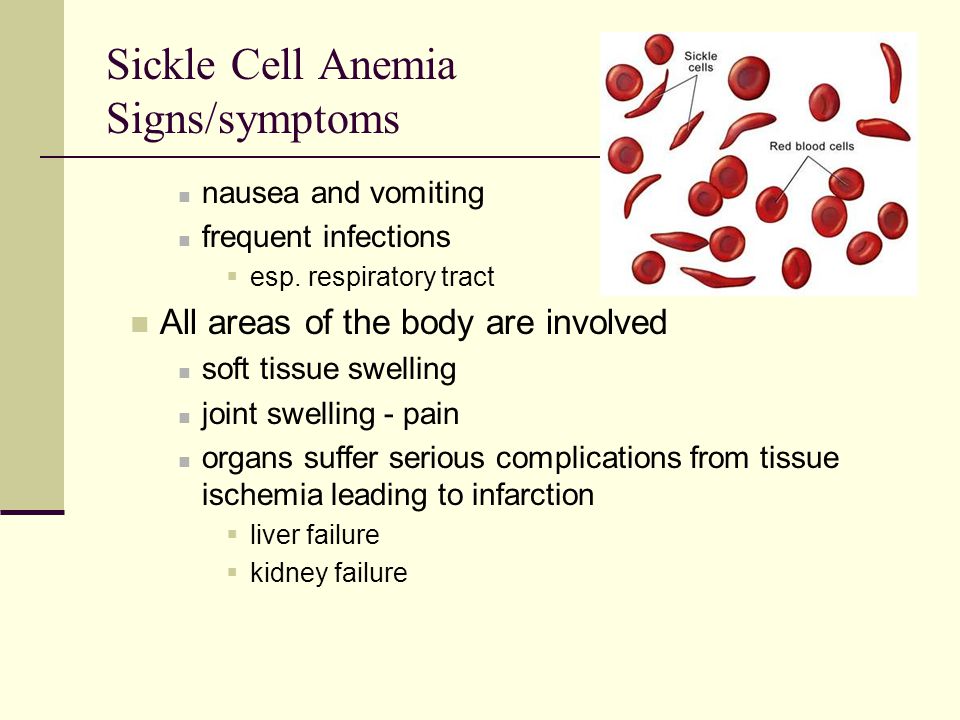 Sickle Cell Anemia Signs/symptoms

Sickle cells

Red blood cells

nausea and vomiting

frequent infections

esp. respiratory tract

All areas of the body are involved

soft tissue swelling

joint swelling - pain

organs suffer serious complications from tissue ischemia leading to infarction

liver failure

kidney failure